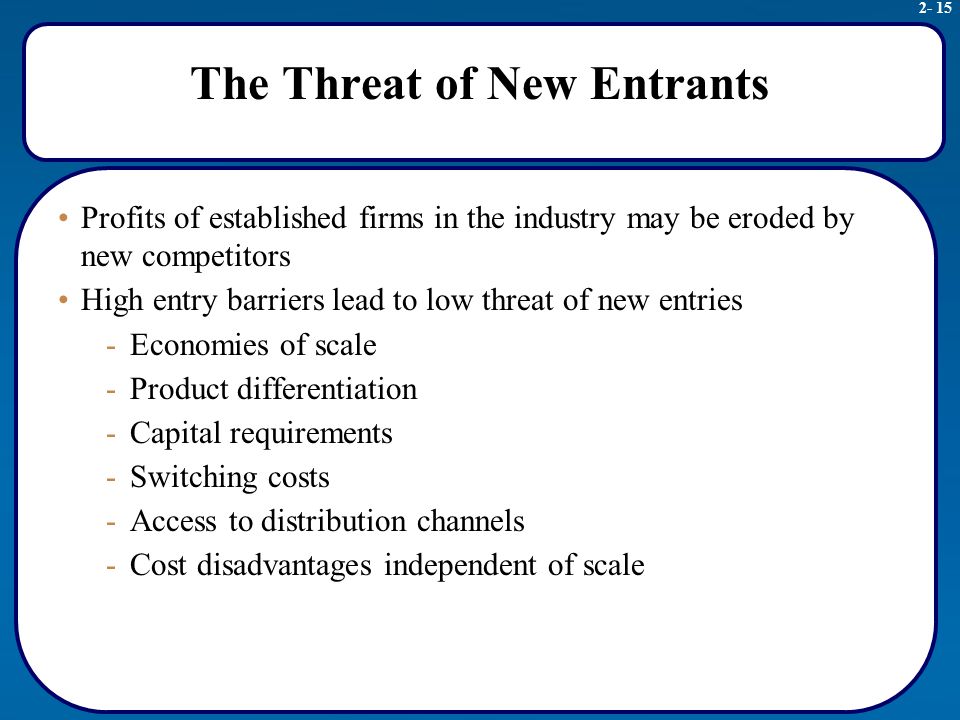 2- 15

The Threat of New Entrants

• Profits of established firms in the industry may be eroded by new competitors
• High entry barriers lead to low threat of new entries
- Economies of scale
- Product differentiation
- Capital requirements
- Switching costs
- Access to distribution channels
- Cost disadvantages independent of scale